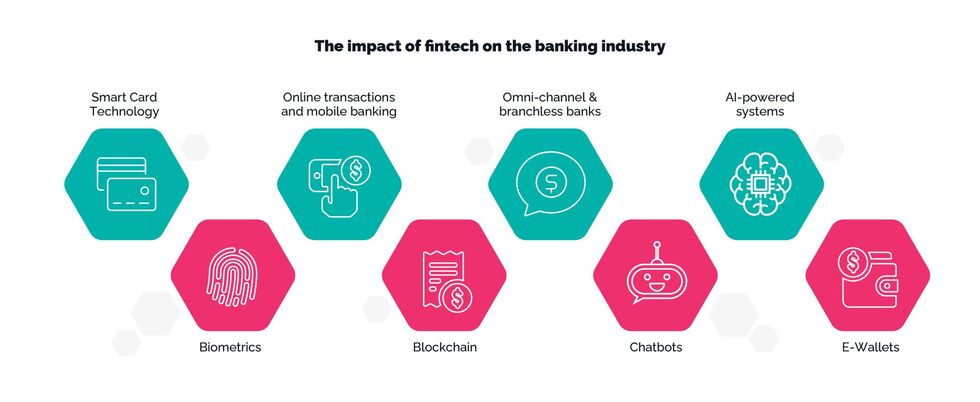 The impact of fintech on the banking industry

Smart Card Technology

Online transactions and mobile banking

Omni-channel & branchless banks

AI-powered systems

Biometrics

Blockchain

Chatbots

E-Wallets